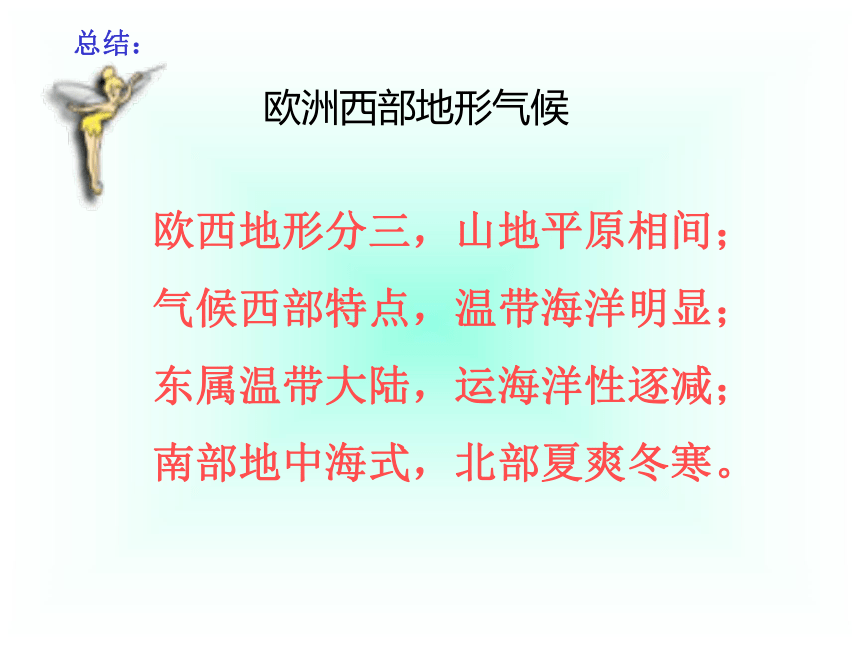 总结：

欧洲西部地形气候

欧西地形分三，山地平原相间；
气候西部特点，温带海洋明显；
东属温带大陆，运海洋性逐减；
南部地中海式，北部夏爽冬寒。